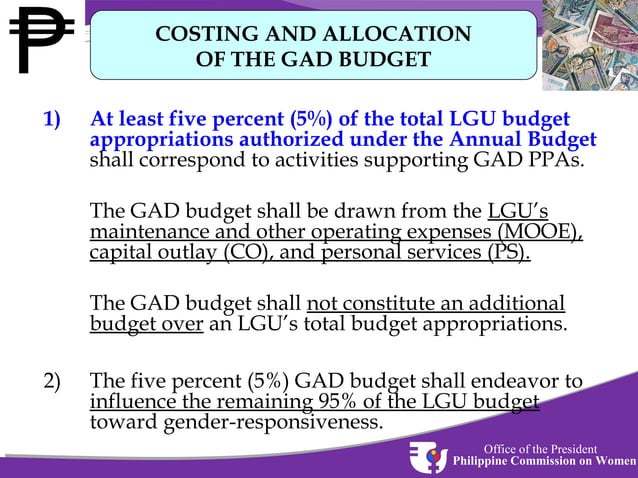 ₱

COSTING AND ALLOCATION OF THE GAD BUDGET

1) At least five percent (5%) of the total LGU budget appropriations authorized under the Annual Budget shall correspond to activities supporting GAD PPAs.

The GAD budget shall be drawn from the LGU's maintenance and other operating expenses (MOOE), capital outlay (CO), and personal services (PS).

The GAD budget shall not constitute an additional budget over an LGU's total budget appropriations.

2) The five percent (5%) GAD budget shall endeavor to influence the remaining 95% of the LGU budget toward gender-responsiveness.

Office of the President
Philippine Commission on Women